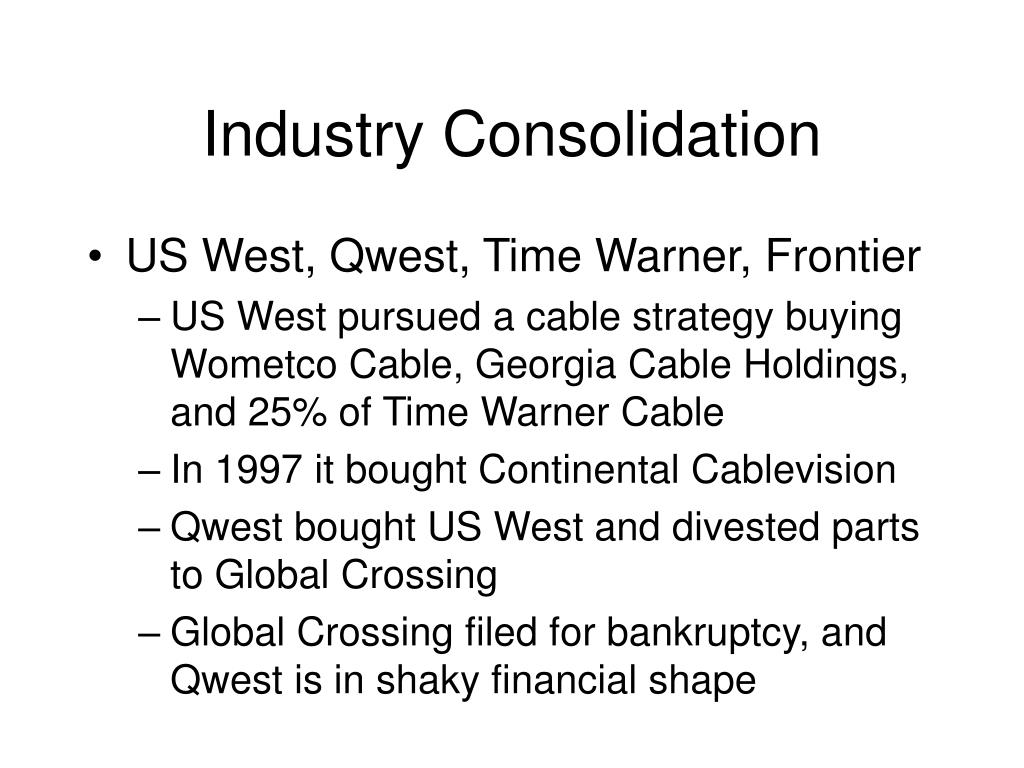 Industry Consolidation

• US West, Qwest, Time Warner, Frontier
– US West pursued a cable strategy buying Wometco Cable, Georgia Cable Holdings, and 25% of Time Warner Cable
– In 1997 it bought Continental Cablevision
– Qwest bought US West and divested parts to Global Crossing
– Global Crossing filed for bankruptcy, and Qwest is in shaky financial shape